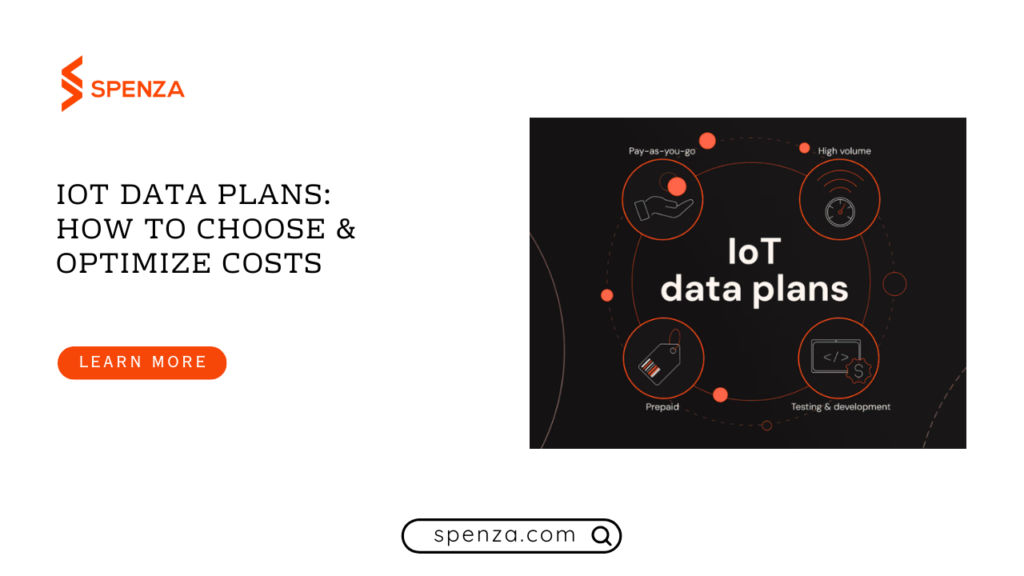 SPENZA

IOT DATA PLANS: HOW TO CHOOSE & OPTIMIZE COSTS

LEARN MORE

Pay-as-you-go

High volume

IoT data plans

Prepaid

Testing & development

</>

$

spenza.com